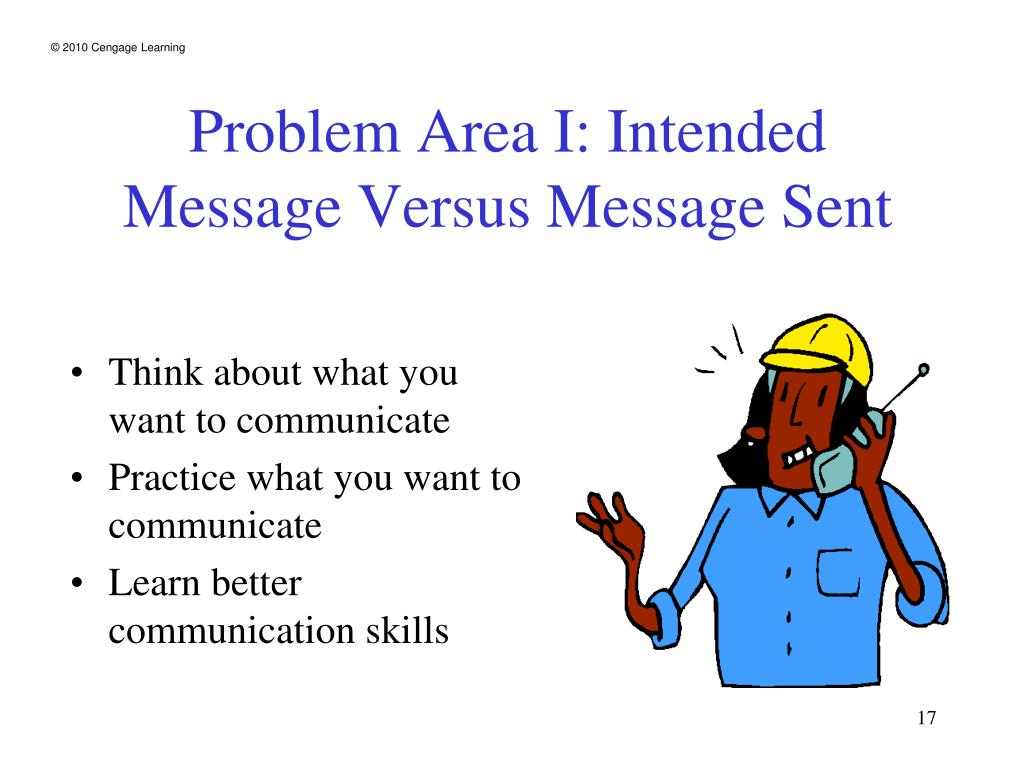 © 2010 Cengage Learning

Problem Area I: Intended Message Versus Message Sent

• Think about what you want to communicate
• Practice what you want to communicate
• Learn better communication skills

17